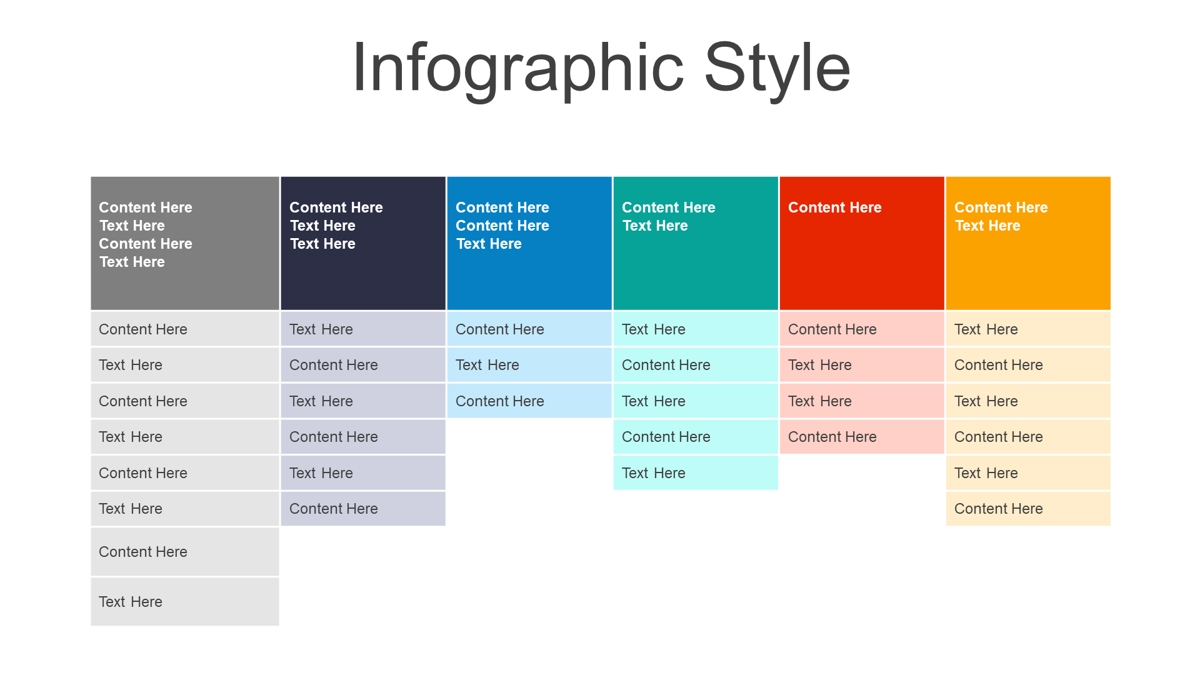 Infographic Style

| Content Here Text Here Content Here Text Here | Content Here Text Here Text Here | Content Here Content Here Text Here | Content Here Text Here | Content Here | Content Here Text Here |
|---|---|---|---|---|---|
| Content Here | Text Here | Content Here | Text Here | Content Here | Text Here |
| Text Here | Content Here | Text Here | Content Here | Text Here | Content Here |
| Content Here | Text Here | Content Here | Text Here | Text Here | Text Here |
| Text Here | Content Here | | Content Here | Content Here | Content Here |
| Content Here | Text Here | | Text Here | | Text Here |
| Text Here | Content Here | | | | Content Here |
| Content Here | | | | | |
| Text Here | | | | | |